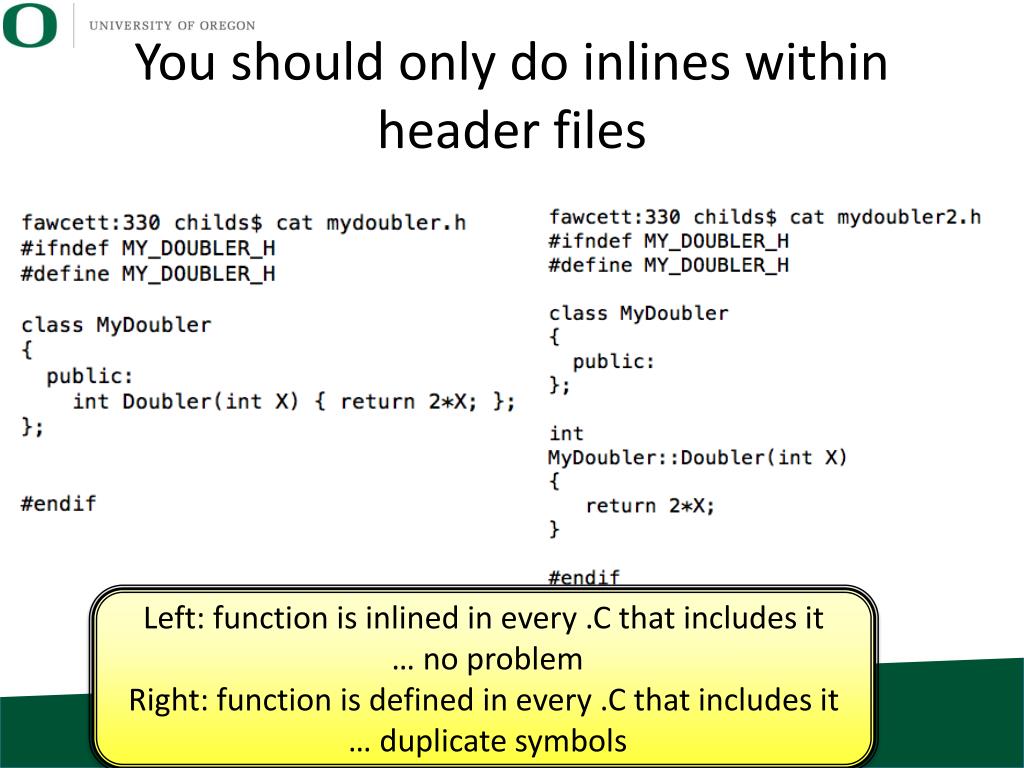 O UNIVERSITY OF OREGON

You should only do inlines within header files

fawcett:330 childs$ cat mydoubler.h
#ifndef MY_DOUBLER_H
#define MY_DOUBLER_H

class MyDoubler
{
  public:
    int Doubler(int X) { return 2*X; };
};

#endif

fawcett:330 childs$ cat mydoubler2.h
#ifndef MY_DOUBLER_H
#define MY_DOUBLER_H

class MyDoubler
{
  public:
};

int
MyDoubler::Doubler(int X)
{
   return 2*X;
}

#endif

Left: function is inlined in every .C that includes it … no problem
Right: function is defined in every .C that includes it … duplicate symbols